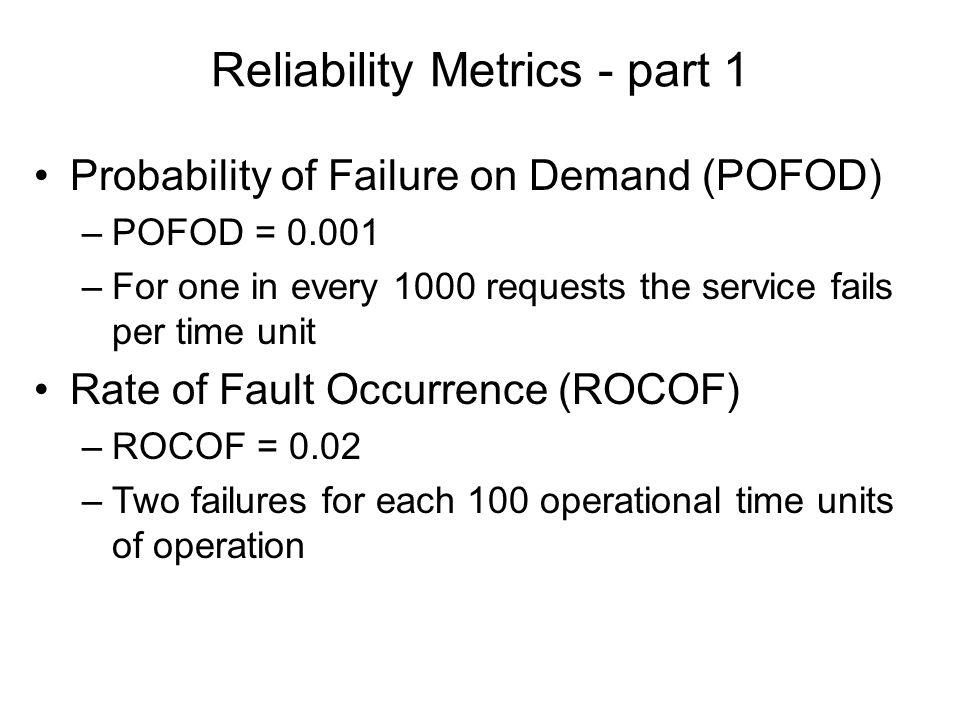 Reliability Metrics - part 1

• Probability of Failure on Demand (POFOD)
  – POFOD = 0.001
  – For one in every 1000 requests the service fails per time unit
• Rate of Fault Occurrence (ROCOF)
  – ROCOF = 0.02
  – Two failures for each 100 operational time units of operation